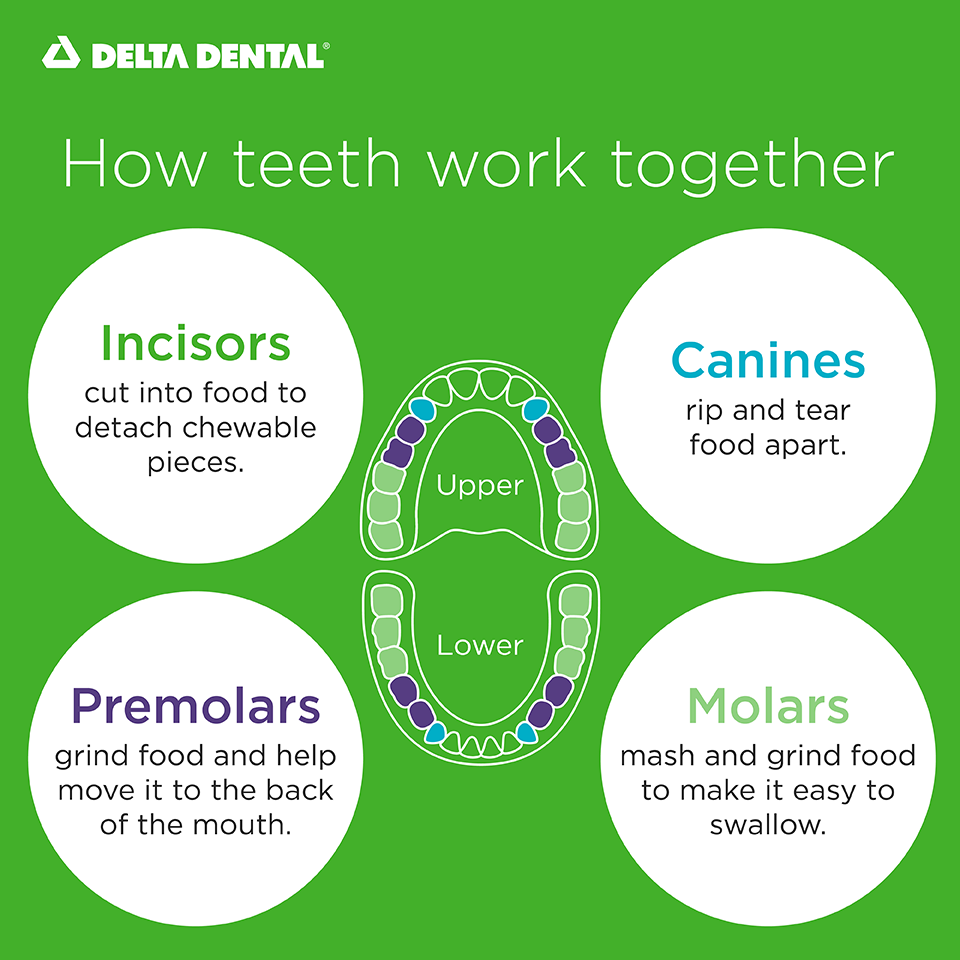 DELTA DENTAL®

How teeth work together

Incisors
cut into food to detach chewable pieces.

Canines
rip and tear food apart.

Upper

Lower

Premolars
grind food and help move it to the back of the mouth.

Molars
mash and grind food to make it easy to swallow.